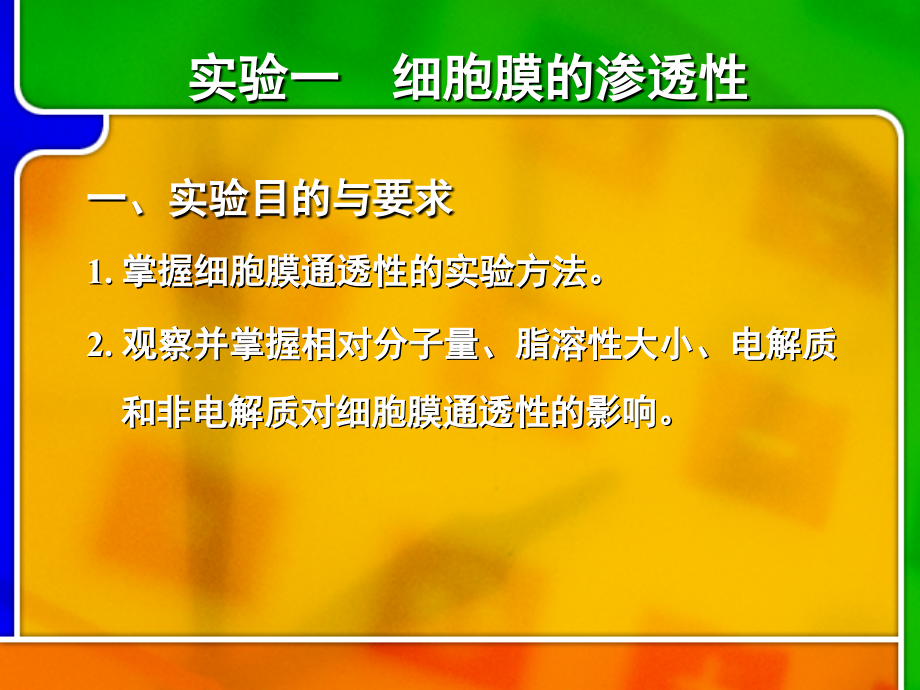 实验一　细胞膜的渗透性

一、实验目的与要求

1. 掌握细胞膜通透性的实验方法。

2. 观察并掌握相对分子量、脂溶性大小、电解质和非电解质对细胞膜通透性的影响。